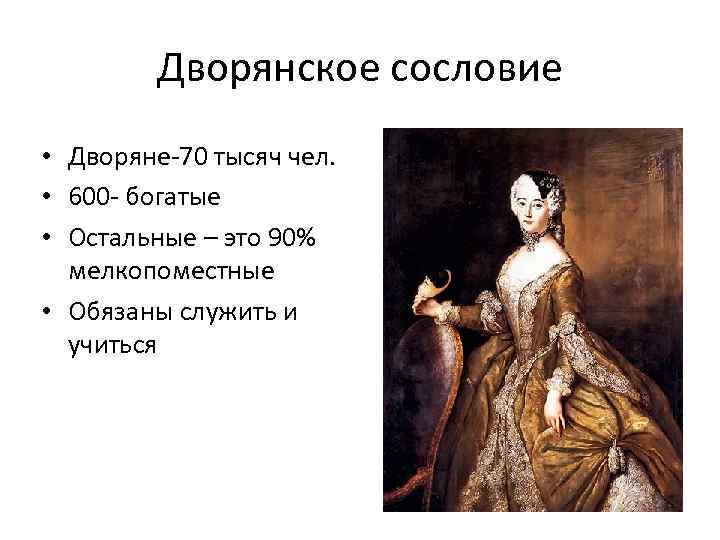 Дворянское сословие

• Дворяне-70 тысяч чел.
• 600- богатые
• Остальные – это 90% мелкопоместные
• Обязаны служить и учиться